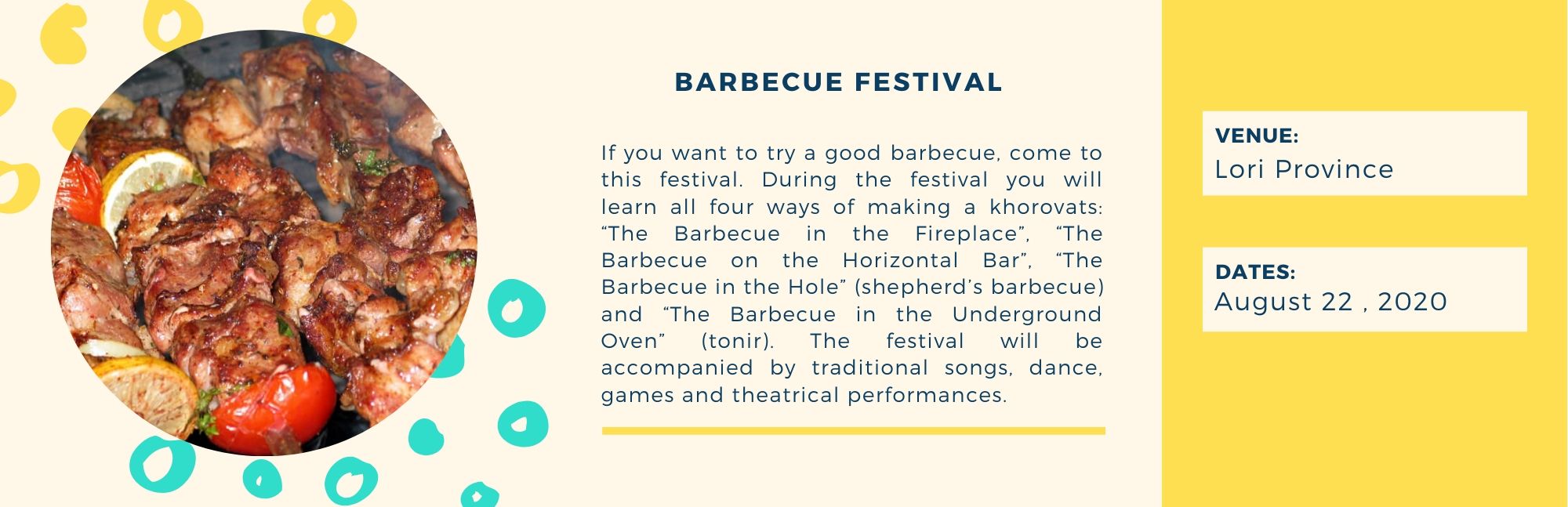 BARBECUE FESTIVAL

If you want to try a good barbecue, come to this festival. During the festival you will learn all four ways of making a khorovats: “The Barbecue in the Fireplace”, “The Barbecue on the Horizontal Bar”, “The Barbecue in the Hole” (shepherd’s barbecue) and “The Barbecue in the Underground Oven” (tonir). The festival will be accompanied by traditional songs, dance, games and theatrical performances.

VENUE:
Lori Province

DATES:
August 22 , 2020